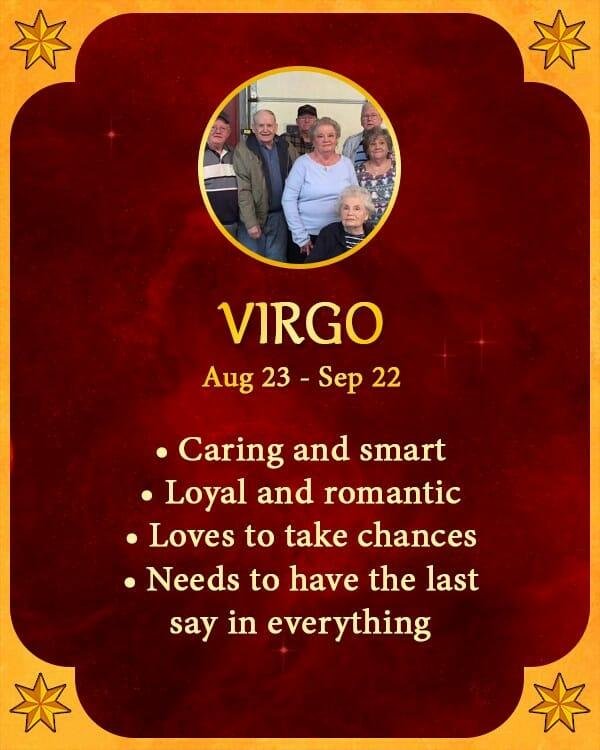 VIRGO

Aug 23 - Sep 22

• Caring and smart
• Loyal and romantic
• Loves to take chances
• Needs to have the last say in everything